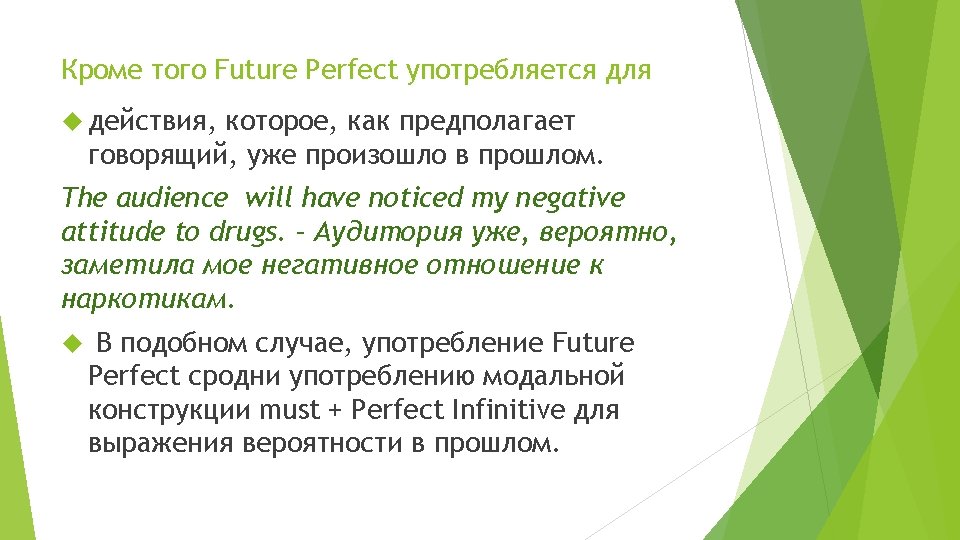 Кроме того Future Perfect употребляется для

действия, которое, как предполагает говорящий, уже произошло в прошлом.

The audience will have noticed my negative attitude to drugs. – Аудитория уже, вероятно, заметила мое негативное отношение к наркотикам.

В подобном случае, употребление Future Perfect сродни употреблению модальной конструкции must + Perfect Infinitive для выражения вероятности в прошлом.